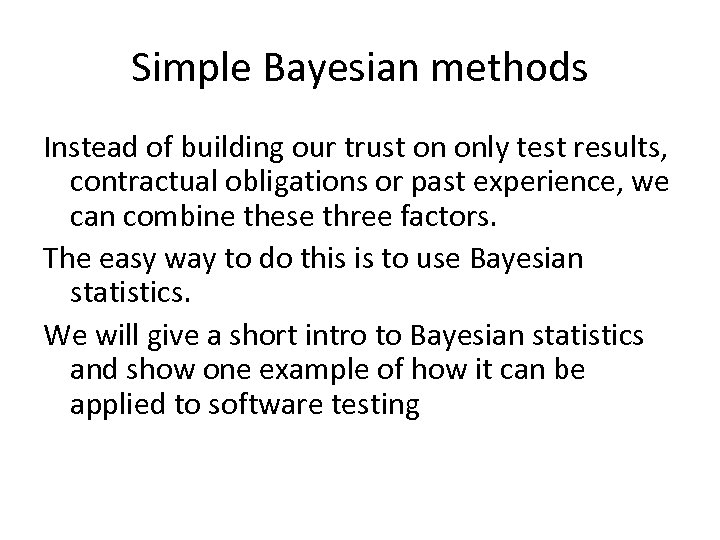 Simple Bayesian methods

Instead of building our trust on only test results, contractual obligations or past experience, we can combine these three factors.

The easy way to do this is to use Bayesian statistics.

We will give a short intro to Bayesian statistics and show one example of how it can be applied to software testing